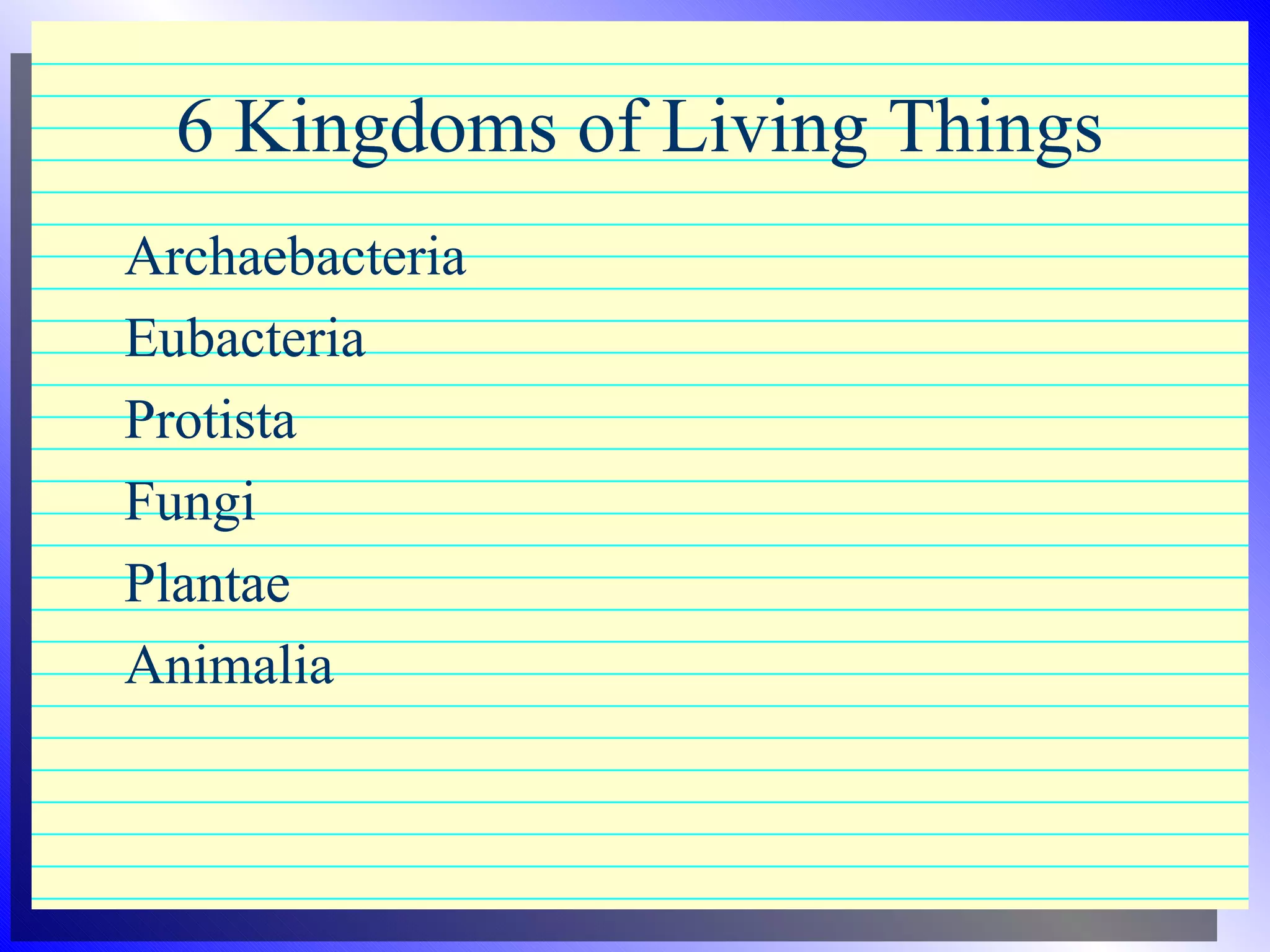 6 Kingdoms of Living Things

Archaebacteria

Eubacteria

Protista

Fungi

Plantae

Animalia